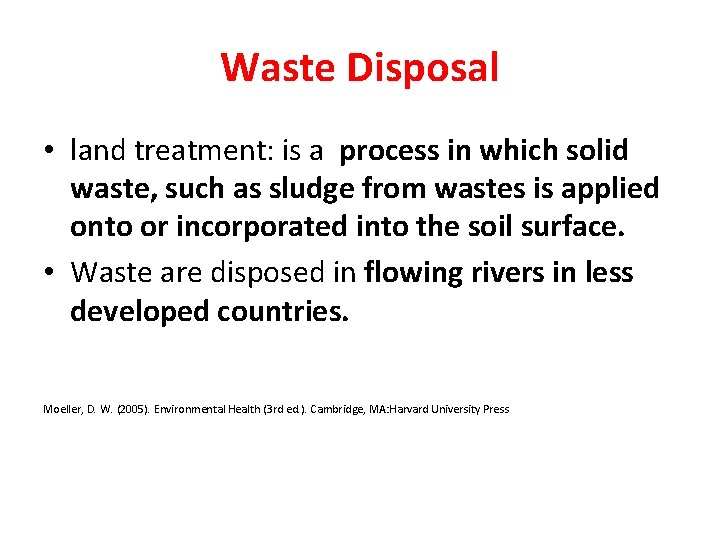 Waste Disposal

• land treatment: is a process in which solid waste, such as sludge from wastes is applied onto or incorporated into the soil surface.

• Waste are disposed in flowing rivers in less developed countries.

Moeller, D. W. (2005). Environmental Health (3rd ed.). Cambridge, MA:Harvard University Press